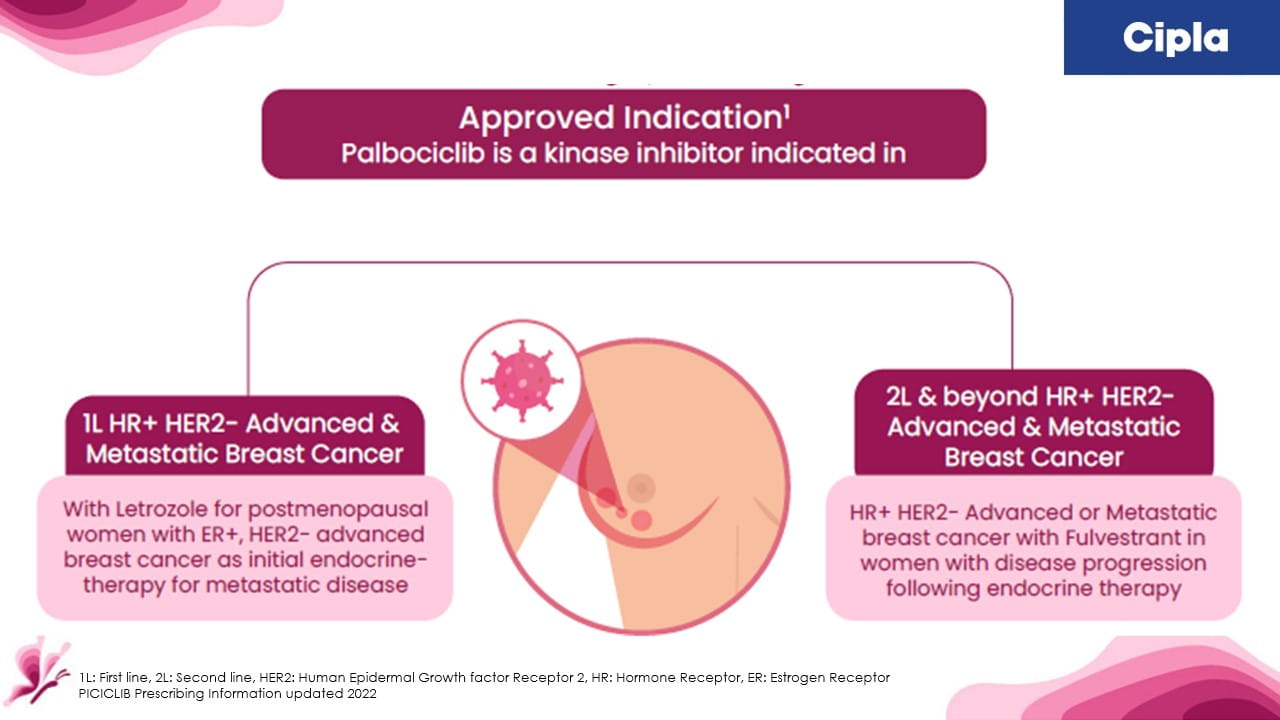 Cipla

Approved Indication$^1$
Palbociclib is a kinase inhibitor indicated in

1L HR+ HER2- Advanced & Metastatic Breast Cancer

With Letrozole for postmenopausal women with ER+, HER2- advanced breast cancer as initial endocrine-therapy for metastatic disease

2L & beyond HR+ HER2- Advanced & Metastatic Breast Cancer

HR+ HER2- Advanced or Metastatic breast cancer with Fulvestrant in women with disease progression following endocrine therapy

1L: First line, 2L: Second line, HER2: Human Epidermal Growth factor Receptor 2, HR: Hormone Receptor, ER: Estrogen Receptor
PICICLIB Prescribing Information updated 2022